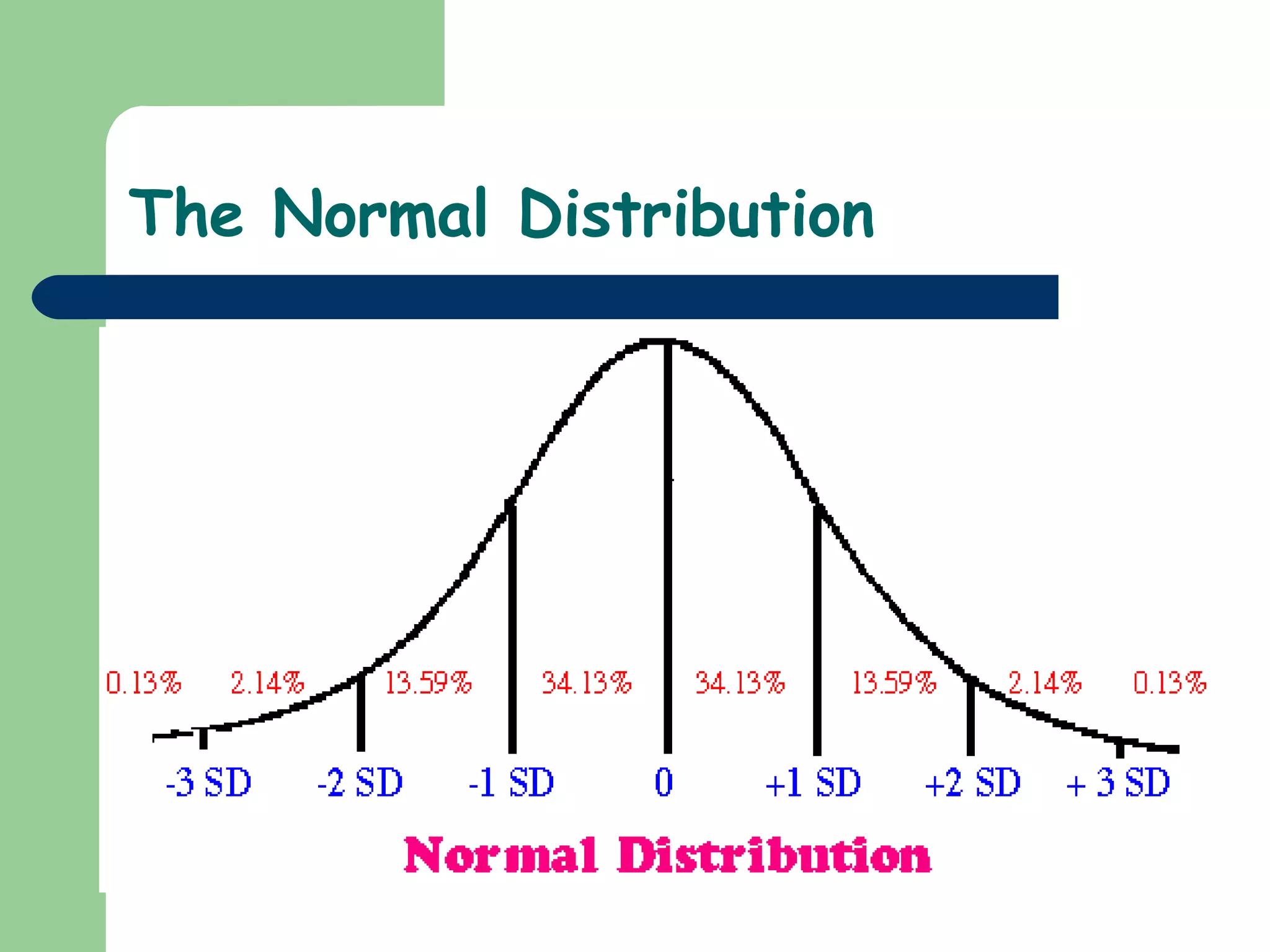 The Normal Distribution

0.13% 2.14% 13.59% 34.13% 34.13% 13.59% 2.14% 0.13%

-3 SD -2 SD -1 SD 0 +1 SD +2 SD + 3 SD

Normal Distribution